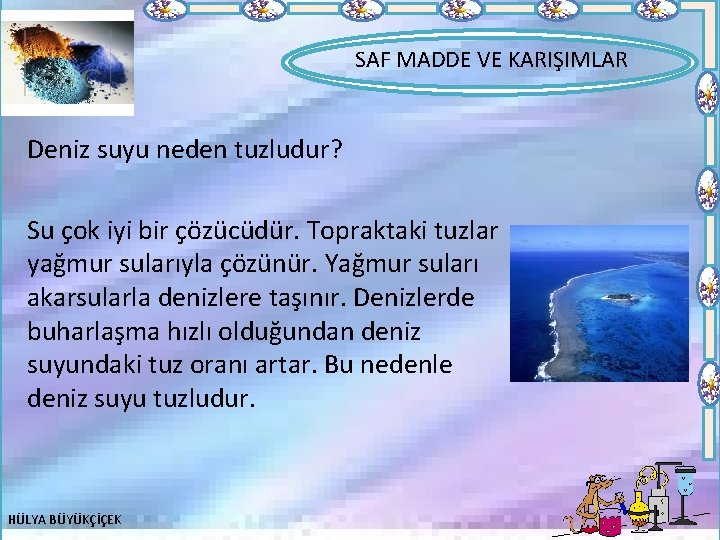 SAF MADDE VE KARIŞIMLAR

Deniz suyu neden tuzludur?

Su çok iyi bir çözücüdür. Topraktaki tuzlar yağmur sularıyla çözünür. Yağmur suları akarsularla denizlere taşınır. Denizlerde buharlaşma hızlı olduğundan deniz suyundaki tuz oranı artar. Bu nedenle deniz suyu tuzludur.

HÜLYA BÜYÜKÇİÇEK